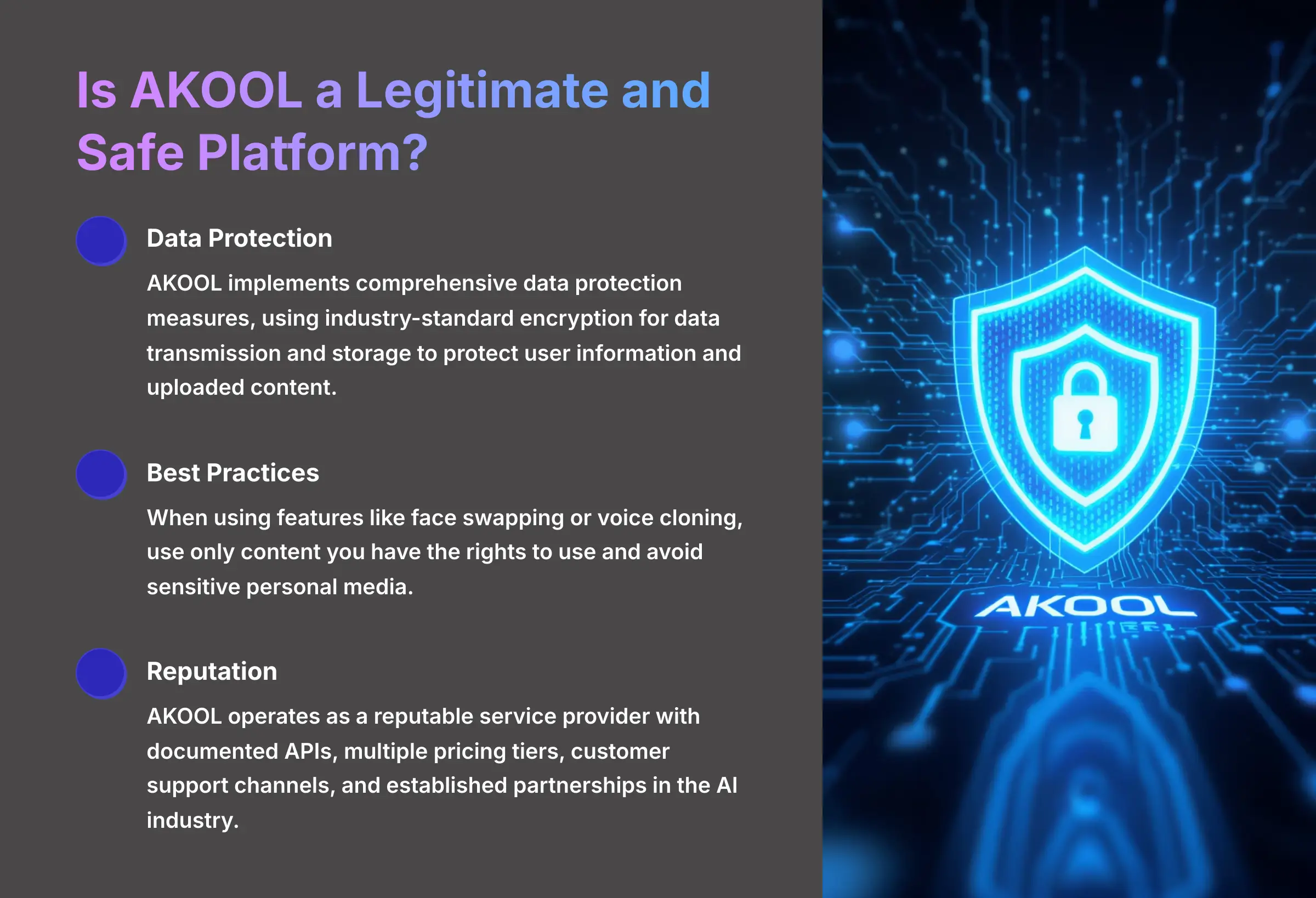 Is AKOOL a Legitimate and Safe Platform?

Data Protection

AKOOL implements comprehensive data protection measures, using industry-standard encryption for data transmission and storage to protect user information and uploaded content.

Best Practices

When using features like face swapping or voice cloning, use only content you have the rights to use and avoid sensitive personal media.

Reputation

AKOOL operates as a reputable service provider with documented APIs, multiple pricing tiers, customer support channels, and established partnerships in the AI industry.

AKOOL